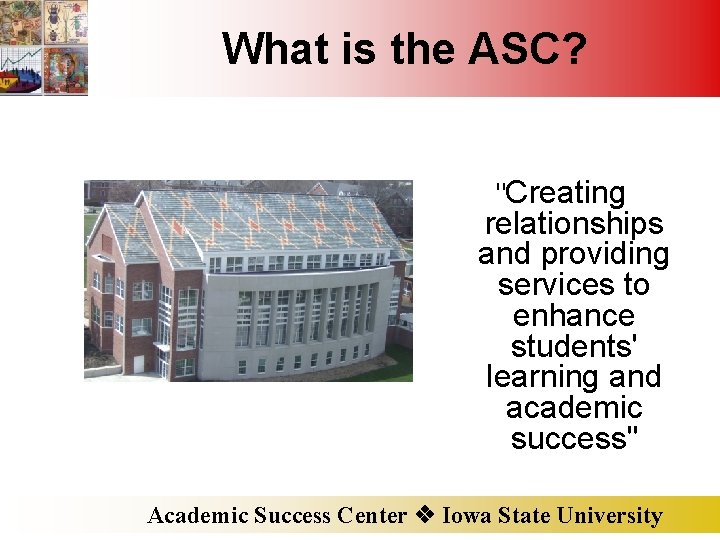 What is the ASC?

"Creating relationships and providing services to enhance students' learning and academic success"

Academic Success Center ❖ Iowa State University